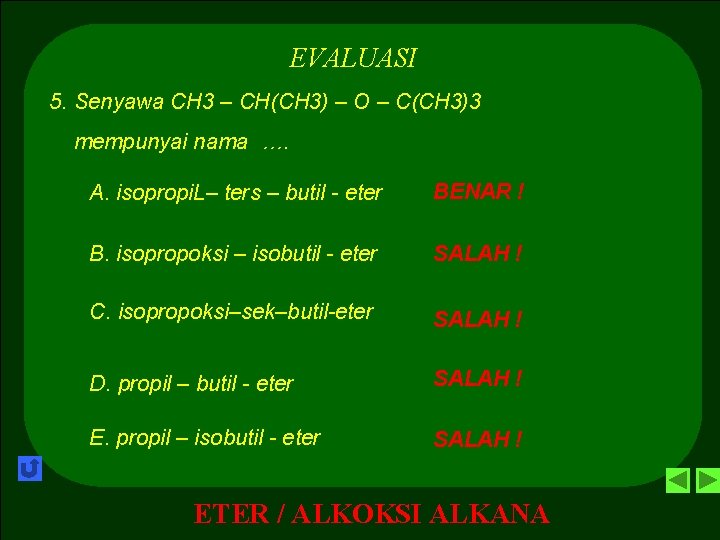 EVALUASI

5. Senyawa CH3 – CH(CH3) – O – C(CH3)3

mempunyai nama ….

A. isopropiL– ters – butil - eter BENAR !

B. isopropoksi – isobutil - eter SALAH !

C. isopropoksi–sek–butil-eter SALAH !

D. propil – butil - eter SALAH !

E. propil – isobutil - eter SALAH !

ETER / ALKOKSI ALKANA